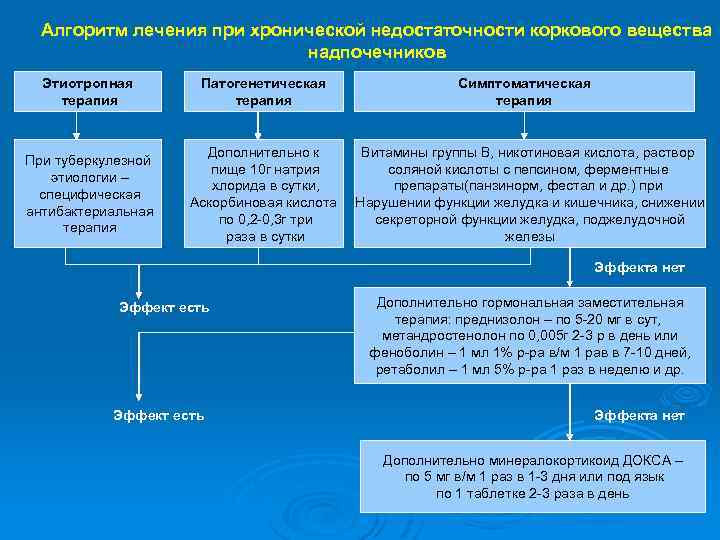 Алгоритм лечения при хронической недостаточности коркового вещества надпочечников

Этиотропная терапия

Патогенетическая терапия

Симптоматическая терапия

При туберкулезной этиологии – специфическая антибактериальная терапия

Дополнительно к пище 10г натрия хлорида в сутки, Аскорбиновая кислота по 0,2-0,3г три раза в сутки

Витамины группы В, никотиновая кислота, раствор соляной кислоты с пепсином, ферментные препараты(панзинорм, фестал и др.) при Нарушении функции желудка и кишечника, снижении секреторной функции желудка, поджелудочной железы

Эффекта нет

Эффект есть

Дополнительно гормональная заместительная терапия: преднизолон – по 5-20 мг в сут, метандростенолон по 0,005г 2-3 р в день или феноболин – 1 мл 1% р-ра в/м 1 рав в 7-10 дней, ретаболил – 1 мл 5% р-ра 1 раз в неделю и др.

Эффект есть

Эффекта нет

Дополнительно минералокортикоид ДОКСА – по 5 мг в/м 1 раз в 1-3 дня или под язык по 1 таблетке 2-3 раза в день